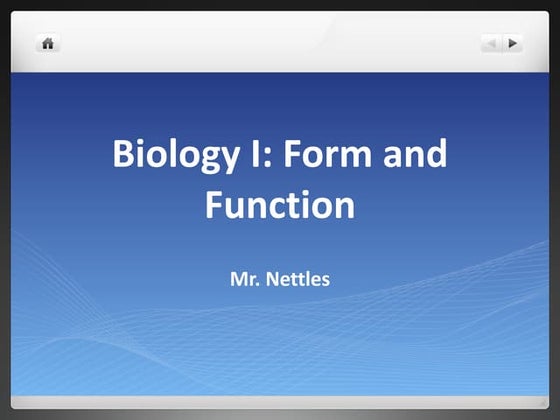 Biology I: Form and Function

Mr. Nettles